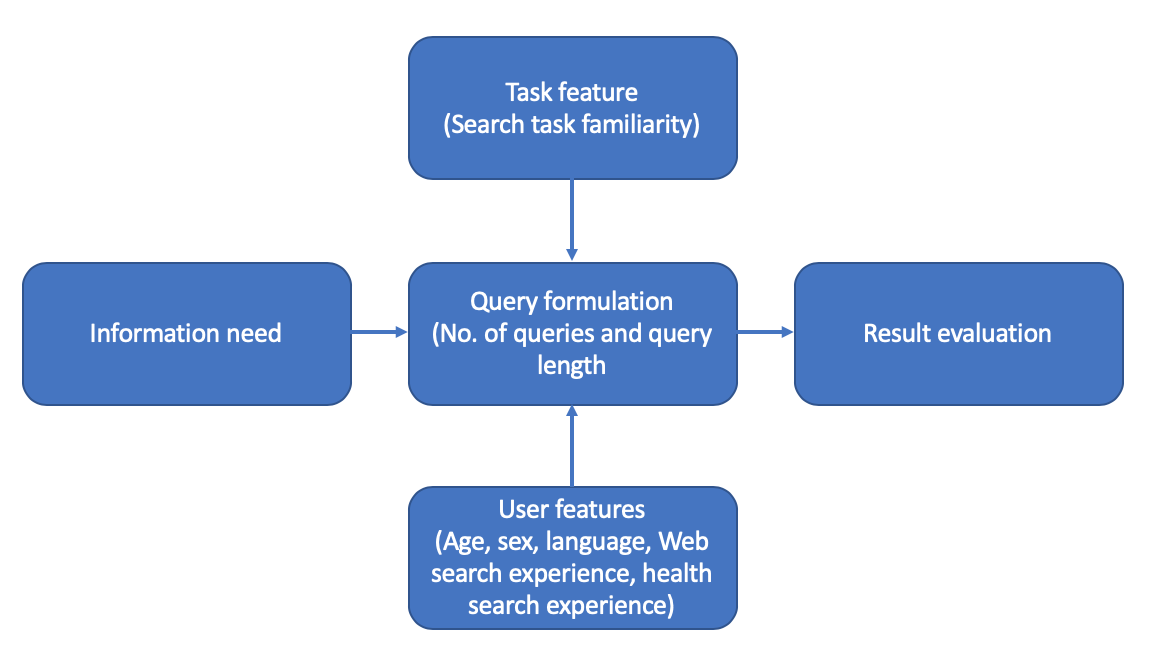 Task feature
(Search task familiarity)

Information need

Query formulation
(No. of queries and query length

Result evaluation

User features
(Age, sex, language, Web search experience, health search experience)